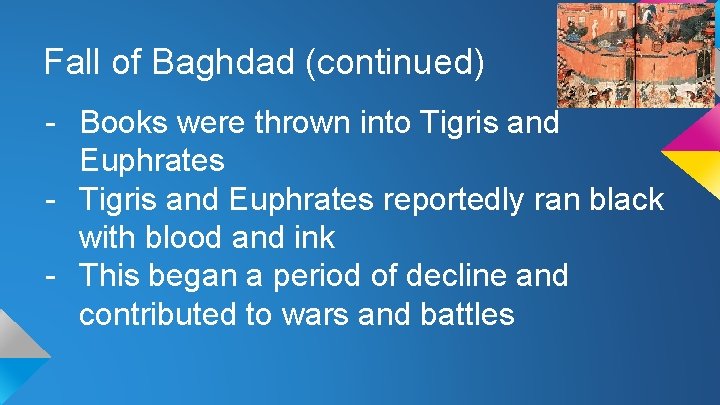 Fall of Baghdad (continued)

- Books were thrown into Tigris and Euphrates
- Tigris and Euphrates reportedly ran black with blood and ink
- This began a period of decline and contributed to wars and battles